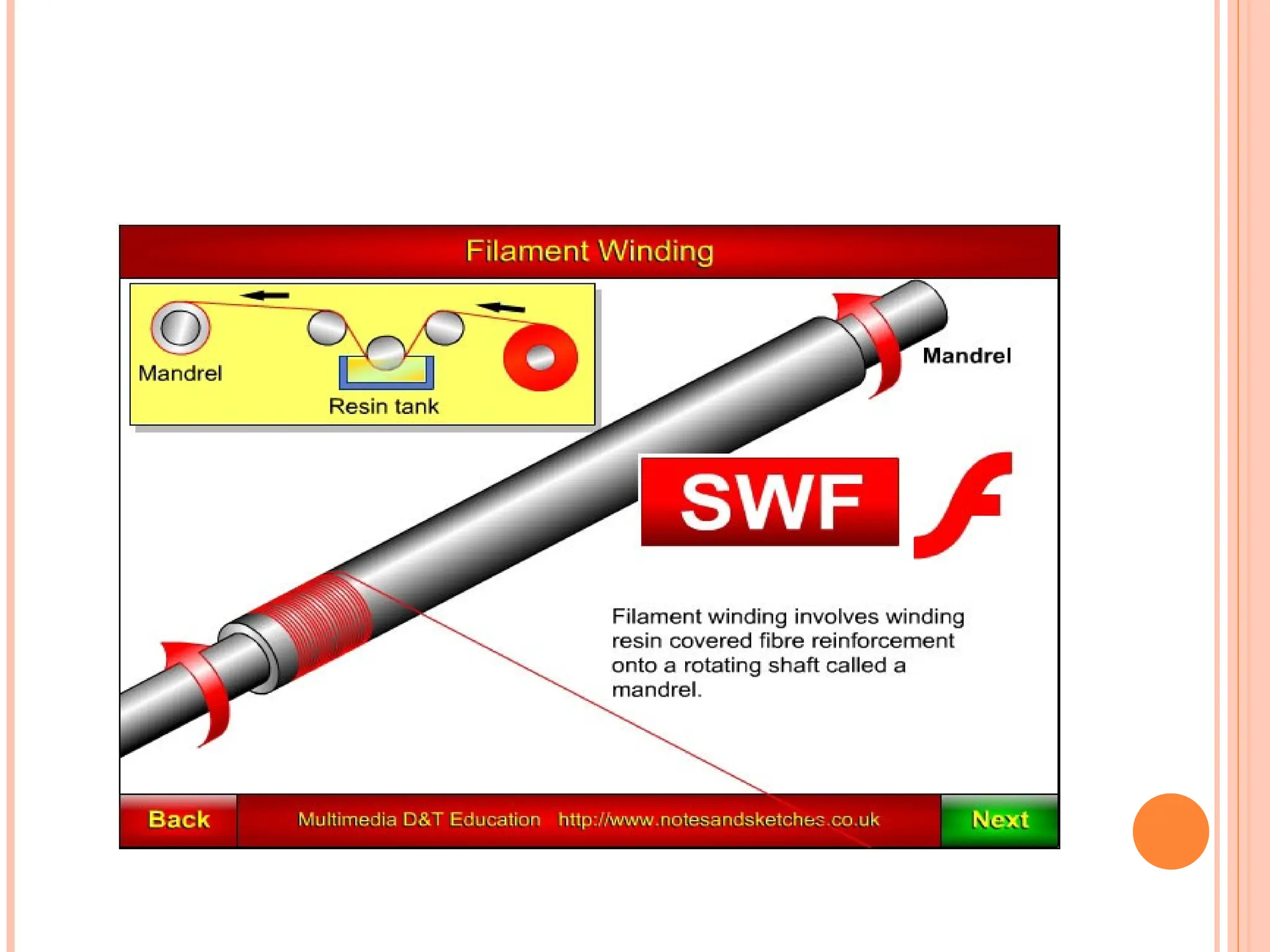 Filament Winding

Mandrel

Resin tank

Mandrel

SWF

Filament winding involves winding resin covered fibre reinforcement onto a rotating shaft called a mandrel.

Back

Multimedia D&T Education http://www.notesandsketches.co.uk

Next